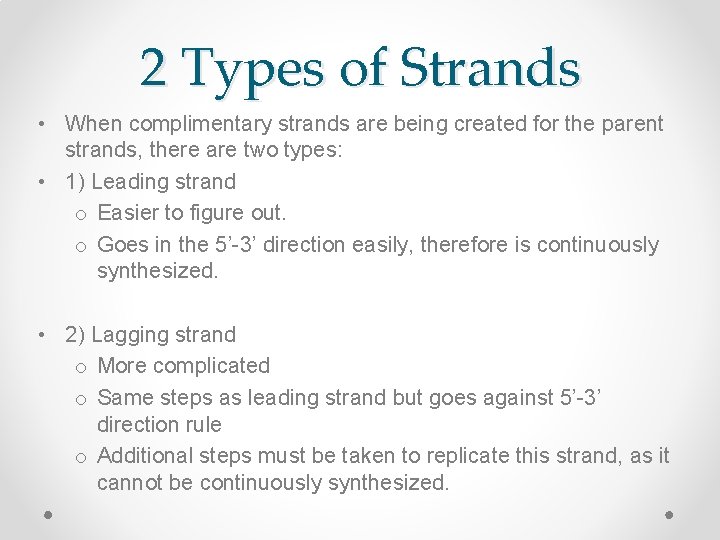 2 Types of Strands

• When complimentary strands are being created for the parent strands, there are two types:
• 1) Leading strand
o Easier to figure out.
o Goes in the 5’-3’ direction easily, therefore is continuously synthesized.

• 2) Lagging strand
o More complicated
o Same steps as leading strand but goes against 5’-3’ direction rule
o Additional steps must be taken to replicate this strand, as it cannot be continuously synthesized.